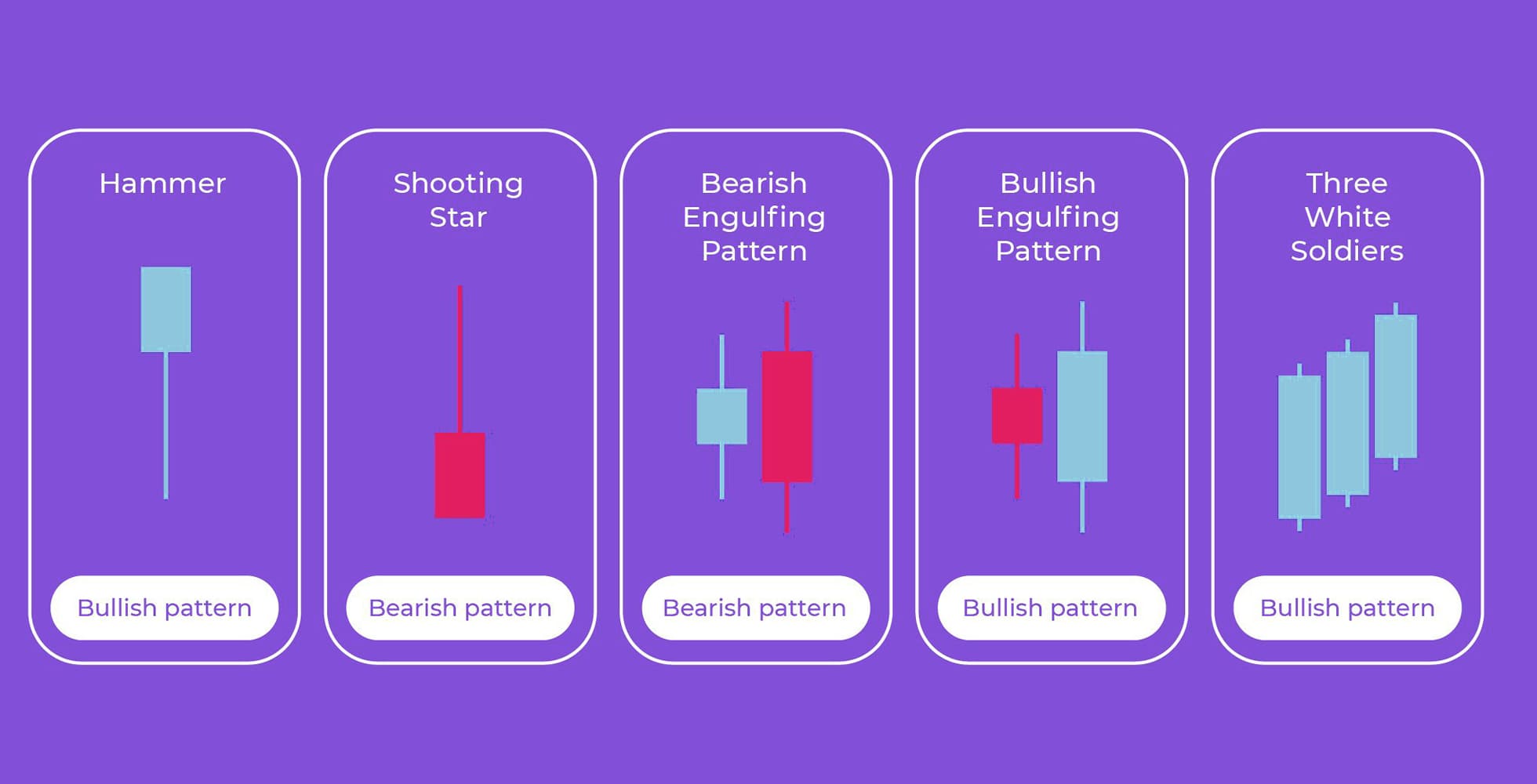 Hammer

Bullish pattern

Shooting Star

Bearish pattern

Bearish Engulfing Pattern

Bearish pattern

Bullish Engulfing Pattern

Bullish pattern

Three White Soldiers

Bullish pattern